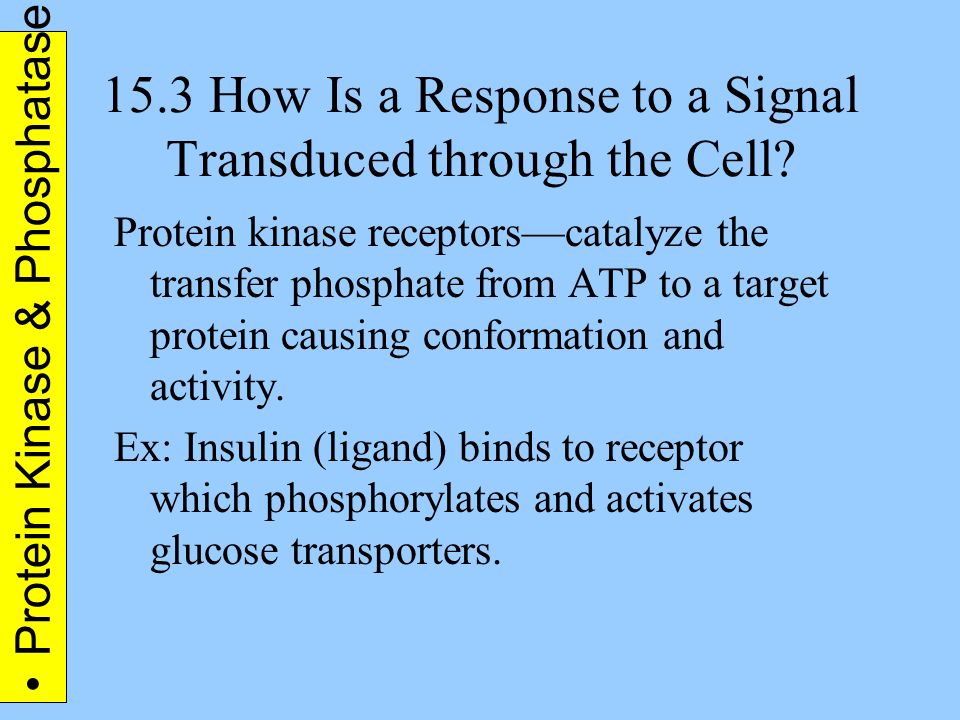 • Protein Kinase & Phosphatase

15.3 How Is a Response to a Signal Transduced through the Cell?

Protein kinase receptors—catalyze the transfer phosphate from ATP to a target protein causing conformation and activity.

Ex: Insulin (ligand) binds to receptor which phosphorylates and activates glucose transporters.